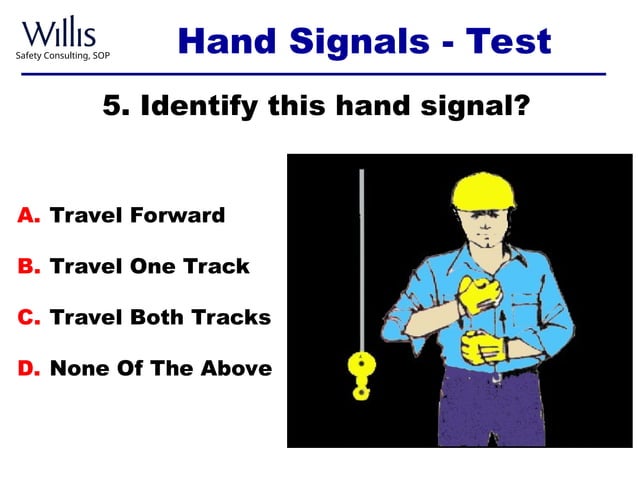 Willis
Safety Consulting, SOP

Hand Signals - Test

5. Identify this hand signal?

A. Travel Forward

B. Travel One Track

C. Travel Both Tracks

D. None Of The Above